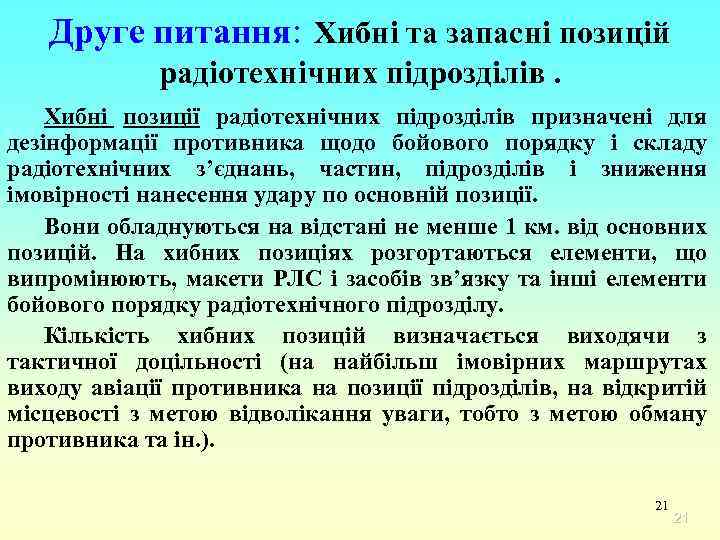 Друге питання: Хибні та запасні позицій радіотехнічних підрозділів .

Хибні позиції радіотехнічних підрозділів призначені для дезінформації противника щодо бойового порядку і складу радіотехнічних з'єднань, частин, підрозділів і зниження імовірності нанесення удару по основній позиції.

Вони обладнуються на відстані не менше 1 км. від основних позицій. На хибних позиціях розгортаються елементи, що випромінюють, макети РЛС і засобів зв'язку та інші елементи бойового порядку радіотехнічного підрозділу.

Кількість хибних позицій визначається виходячи з тактичної доцільності (на найбільш імовірних маршрутах виходу авіації противника на позиції підрозділів, на відкритій місцевості з метою відволікання уваги, тобто з метою обману противника та ін.).

21

21